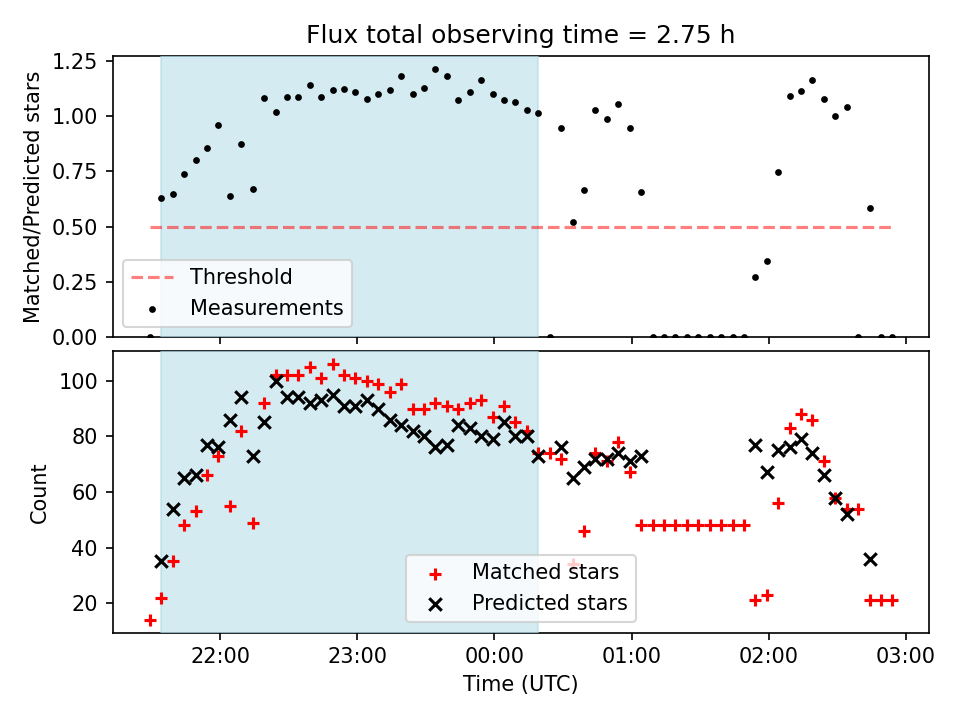 Flux total observing time = 2.75 h

Matched/Predicted stars

1.25
1.00
0.75
0.50
0.25
0.00

Threshold
Measurements

Count

100
80
60
40
20

Matched stars
Predicted stars

22:00
23:00
00:00
01:00
02:00
03:00

Time (UTC)